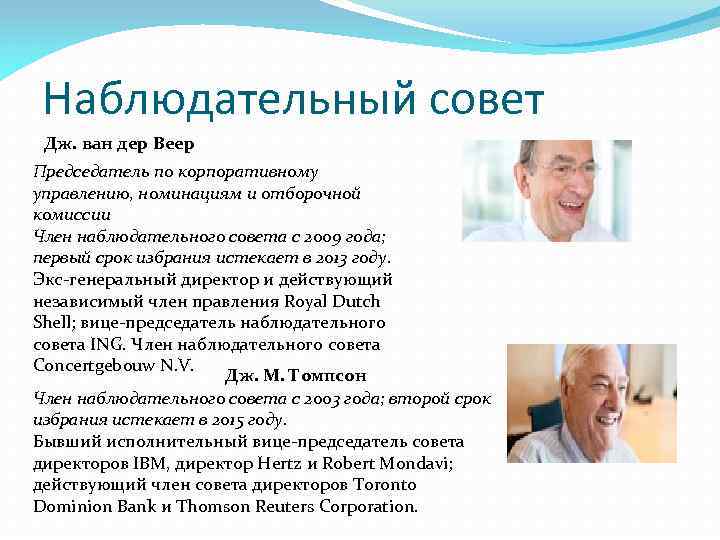 Наблюдательный совет

Дж. ван дер Веер

Председатель по корпоративному управлению, номинациям и отборочной комиссии
Член наблюдательного совета с 2009 года; первый срок избрания истекает в 2013 году.
Экс-генеральный директор и действующий независимый член правления Royal Dutch Shell; вице-председатель наблюдательного совета ING. Член наблюдательного совета Concertgebouw N.V.

Дж. М. Томпсон

Член наблюдательного совета с 2003 года; второй срок избрания истекает в 2015 году.
Бывший исполнительный вице-председатель совета директоров IBM, директор Hertz и Robert Mondavi; действующий член совета директоров Toronto Dominion Bank и Thomson Reuters Corporation.